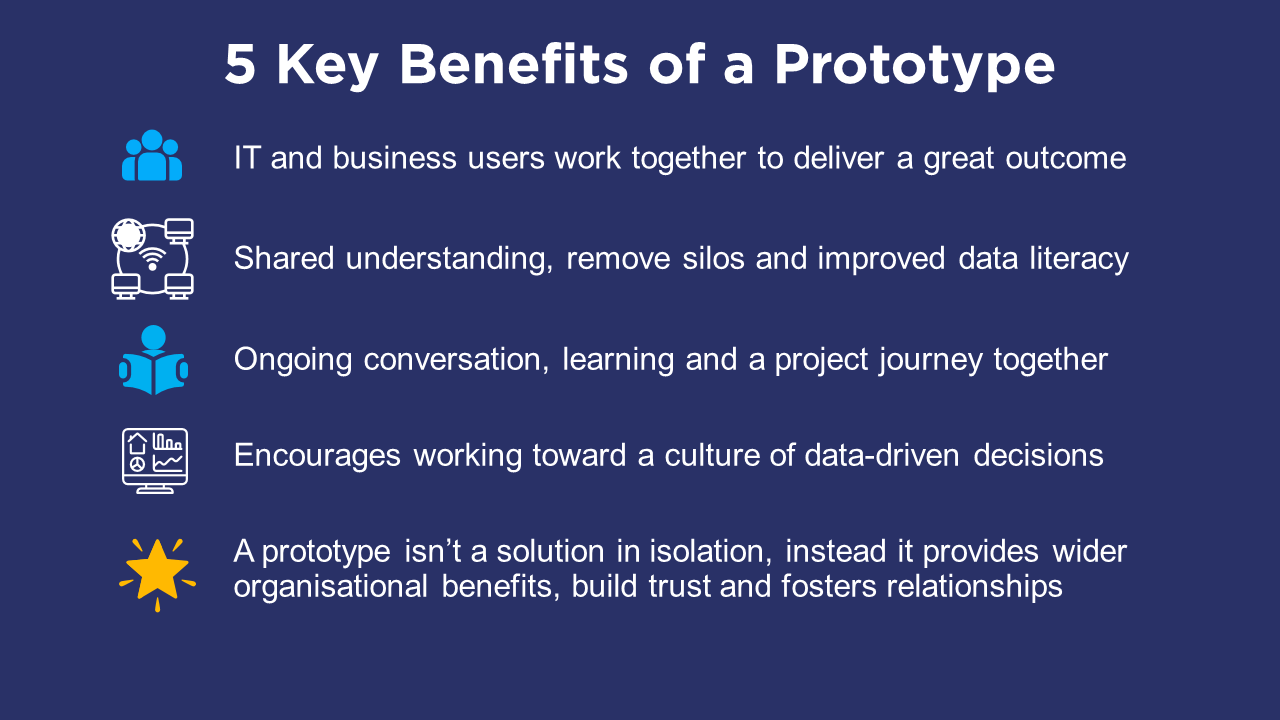 5 Key Benefits of a Prototype

IT and business users work together to deliver a great outcome

Shared understanding, remove silos and improved data literacy

Ongoing conversation, learning and a project journey together

Encourages working toward a culture of data-driven decisions

A prototype isn’t a solution in isolation, instead it provides wider organisational benefits, build trust and fosters relationships